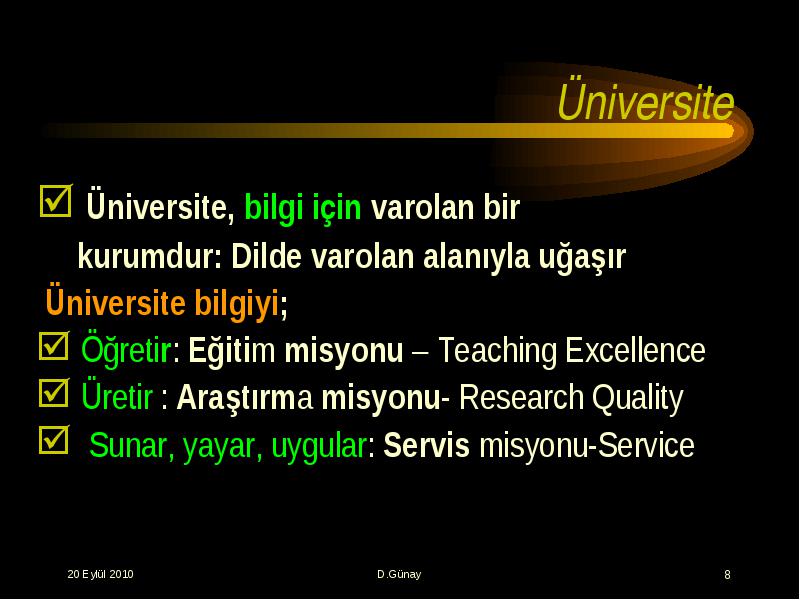 Üniversite

☑ Üniversite, bilgi için varolan bir kurumdur: Dilde varolan alanıyla uğaşır

Üniversite bilgiyi;

☑ Öğretir: Eğitim misyonu – Teaching Excellence

☑ Üretir : Araştırma misyonu- Research Quality

☑ Sunar, yayar, uygular: Servis misyonu-Service

20 Eylül 2010

D.Günay

8